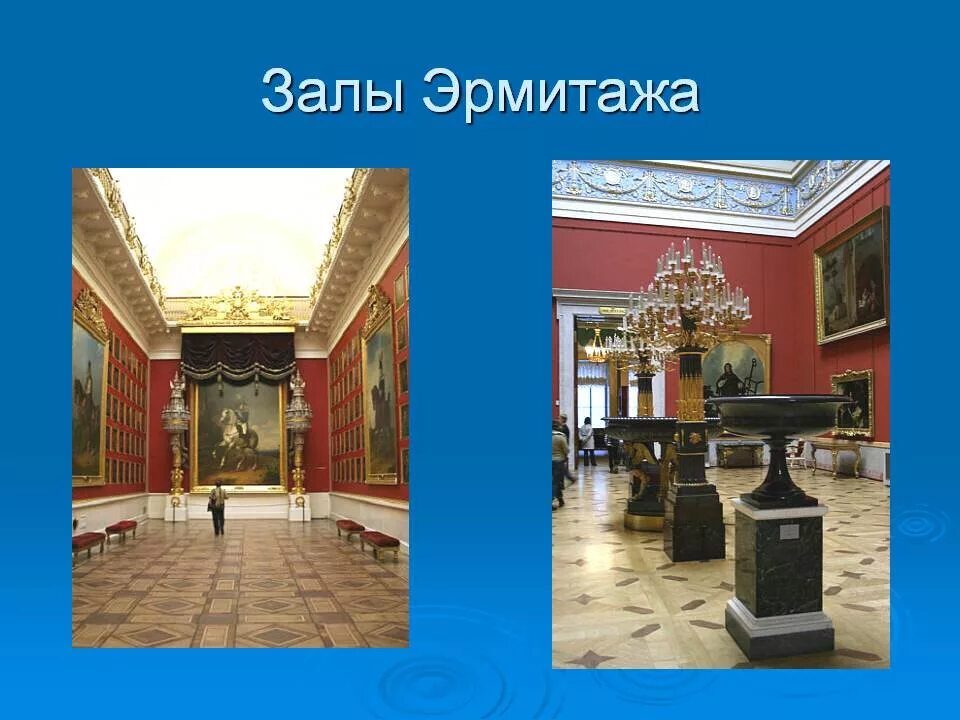 Залы Эрмитажа